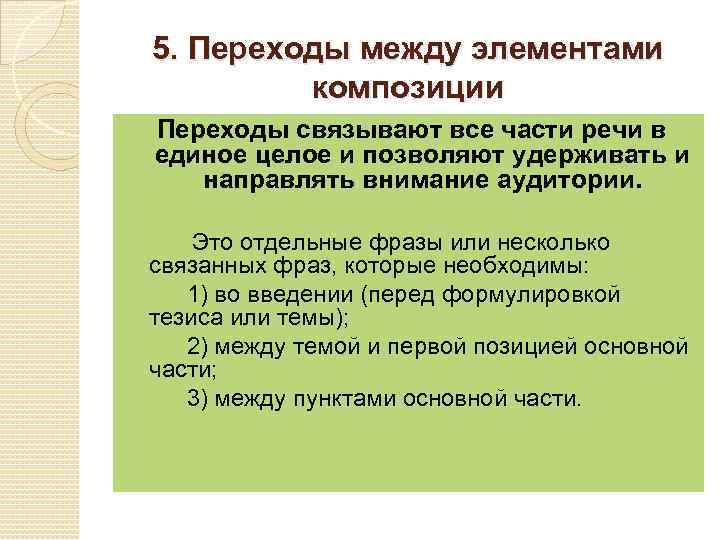 5. Переходы между элементами композиции

Переходы связывают все части речи в единое целое и позволяют удерживать и направлять внимание аудитории.

Это отдельные фразы или несколько связанных фраз, которые необходимы:

1) во введении (перед формулировкой тезиса или темы);

2) между темой и первой позицией основной части;

3) между пунктами основной части.